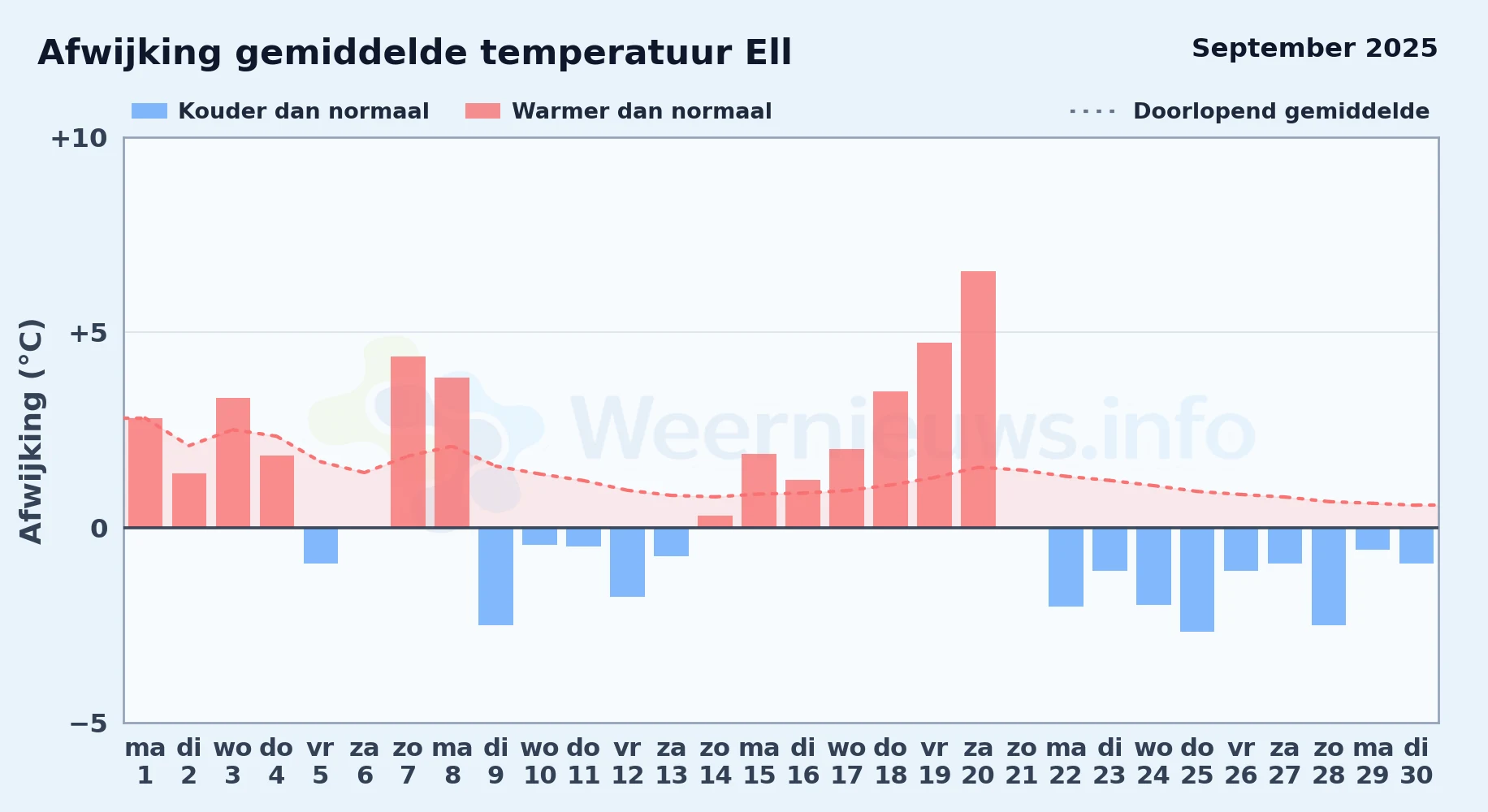 Afwijking gemiddelde temperatuur Ell

September 2025

Kouder dan normaal
Warmer dan normaal
Doorlopend gemiddelde

Afwijking (°C)

+10
+5
0
−5

Weernieuws.info

ma 1
di 2
wo 3
do 4
vr 5
za 6
zo 7
ma 8
di 9
wo 10
do 11
vr 12
za 13
zo 14
ma 15
di 16
wo 17
do 18
vr 19
za 20
zo 21
ma 22
di 23
wo 24
do 25
vr 26
za 27
zo 28
ma 29
di 30